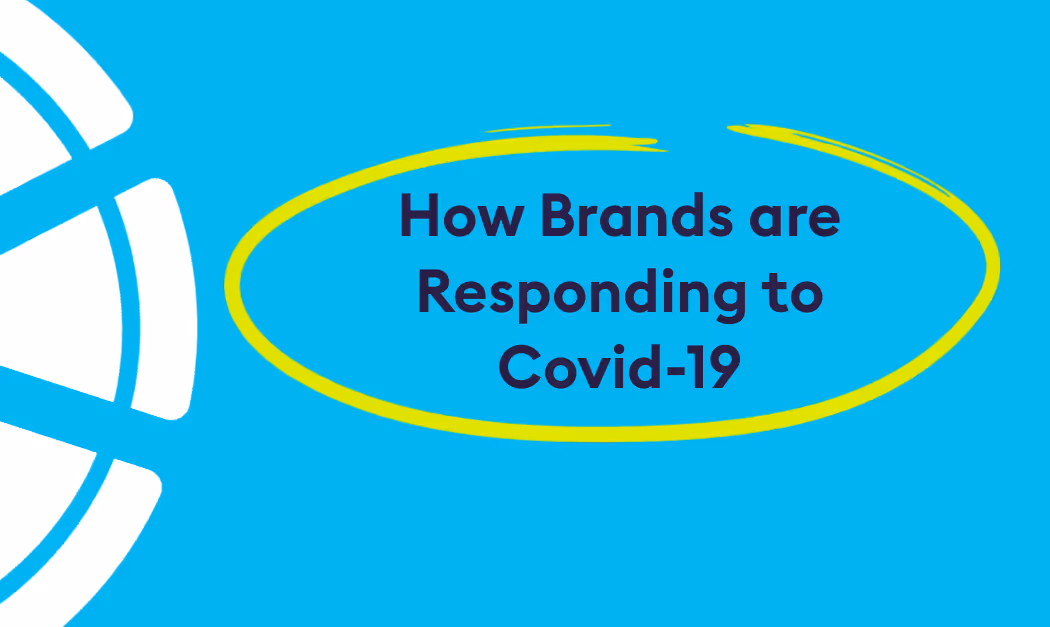 How Brands are Responding to Covid-19